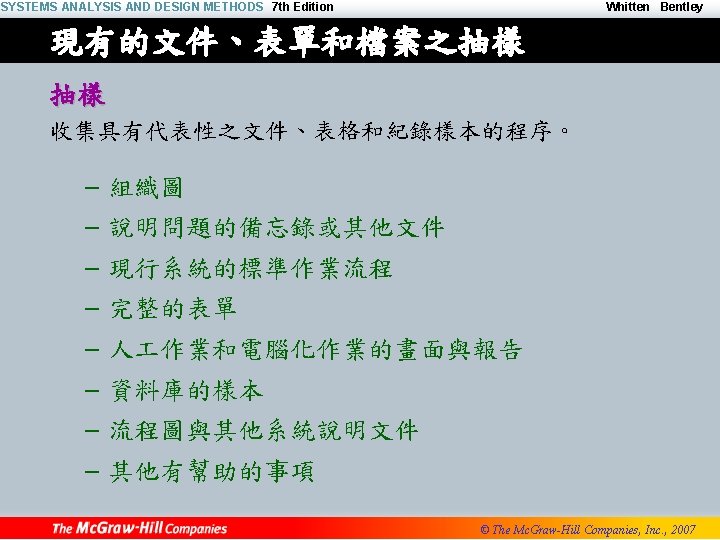 SYSTEMS ANALYSIS AND DESIGN METHODS 7th Edition Whitten Bentley

現有的文件、表單和檔案之抽樣

抽樣

收集具有代表性之文件、表格和紀錄樣本的程序。

– 組織圖
– 說明問題的備忘錄或其他文件
– 現行系統的標準作業流程
– 完整的表單
– 人工作業和電腦化作業的畫面與報告
– 資料庫的樣本
– 流程圖與其他系統說明文件
– 其他有幫助的事項

The McGraw-Hill Companies © The McGraw-Hill Companies, Inc., 2007